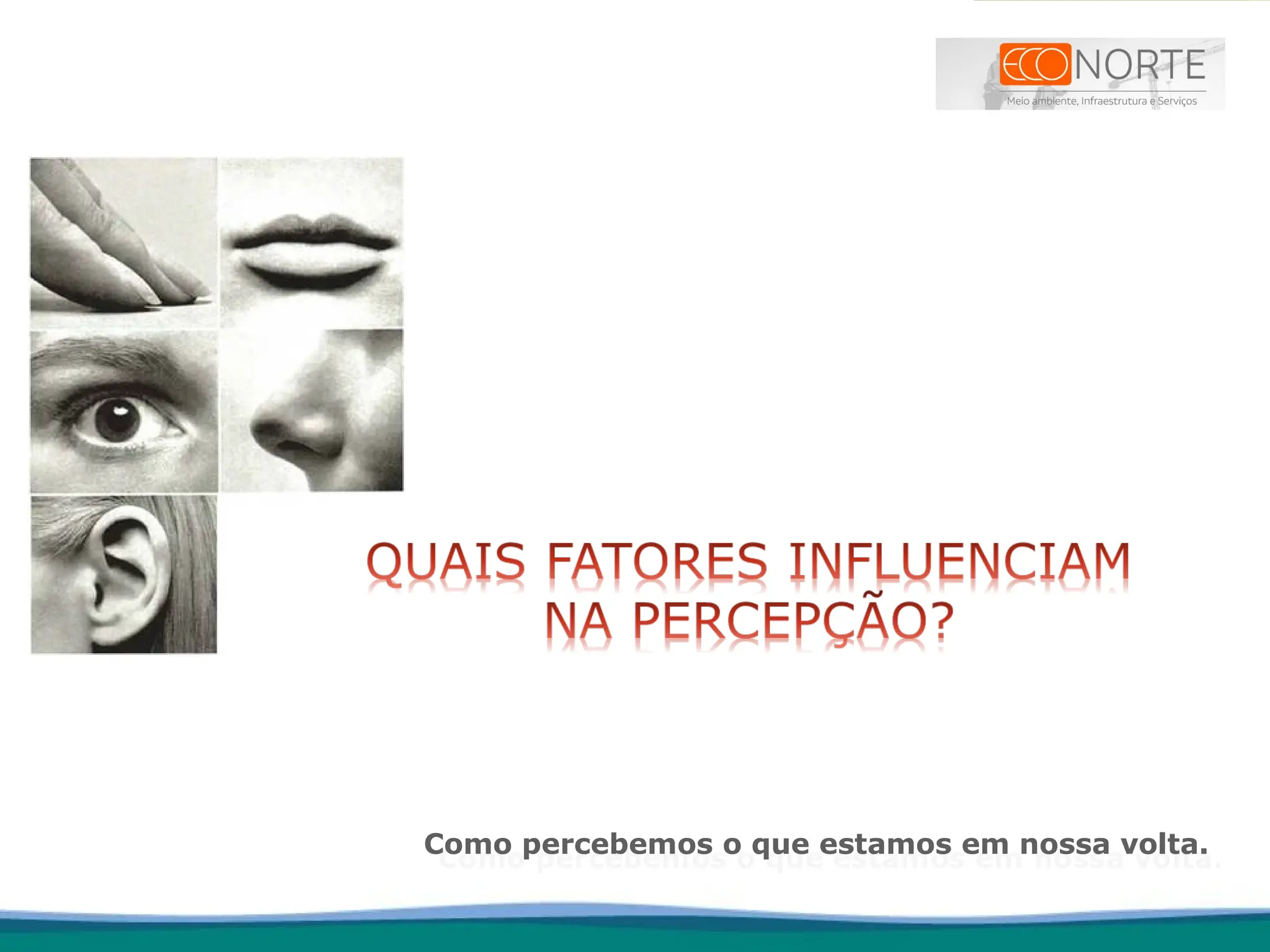 ECONORTE
Meio ambiente, Infraestrutura e Serviços

QUAIS FATORES INFLUENCIAM NA PERCEPÇÃO?

Como percebemos o que estamos em nossa volta.